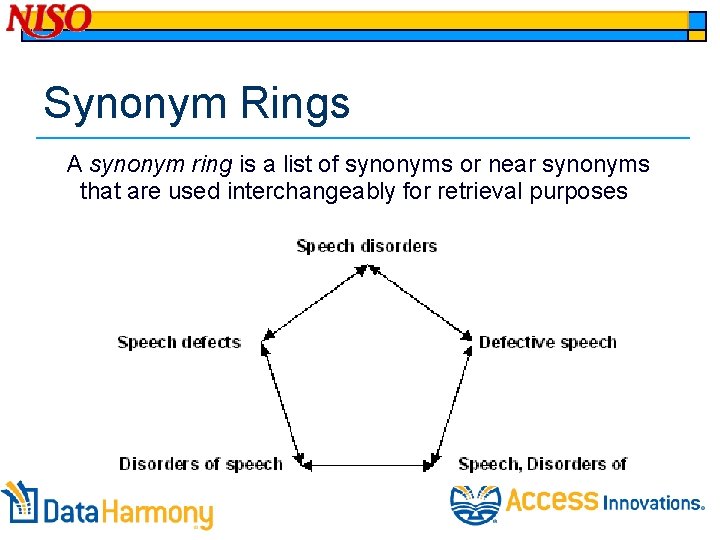 NISO

Synonym Rings

A synonym ring is a list of synonyms or near synonyms that are used interchangeably for retrieval purposes

Speech disorders

Speech defects

Defective speech

Disorders of speech

Speech, Disorders of

DataHarmony

Access Innovations.